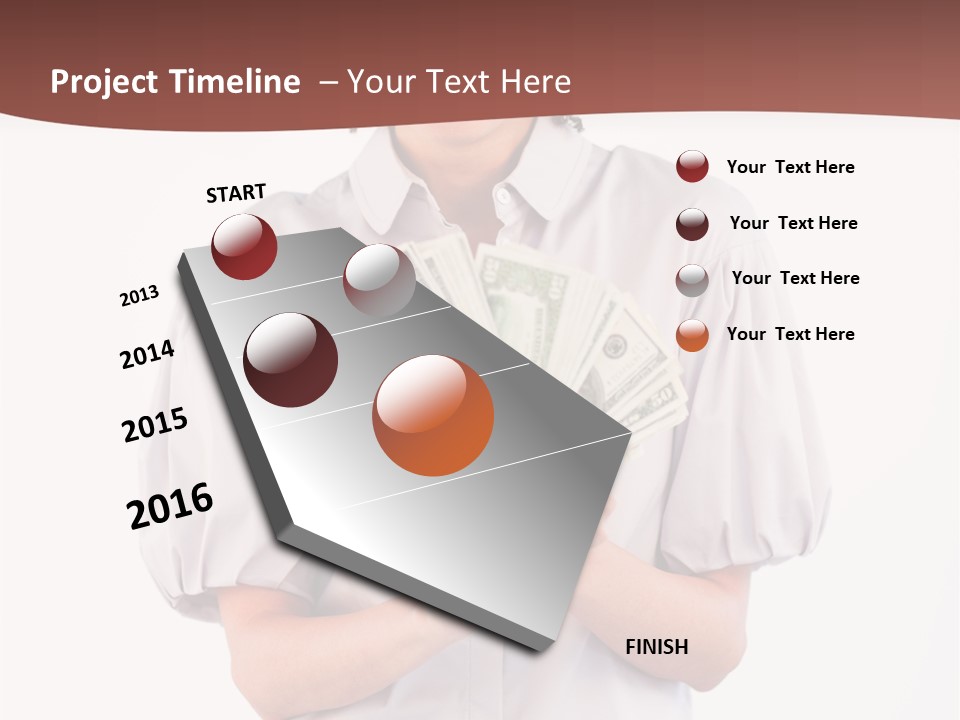 Project Timeline – Your Text Here

START

2013

2014

2015

2016

FINISH

Your Text Here

Your Text Here

Your Text Here

Your Text Here